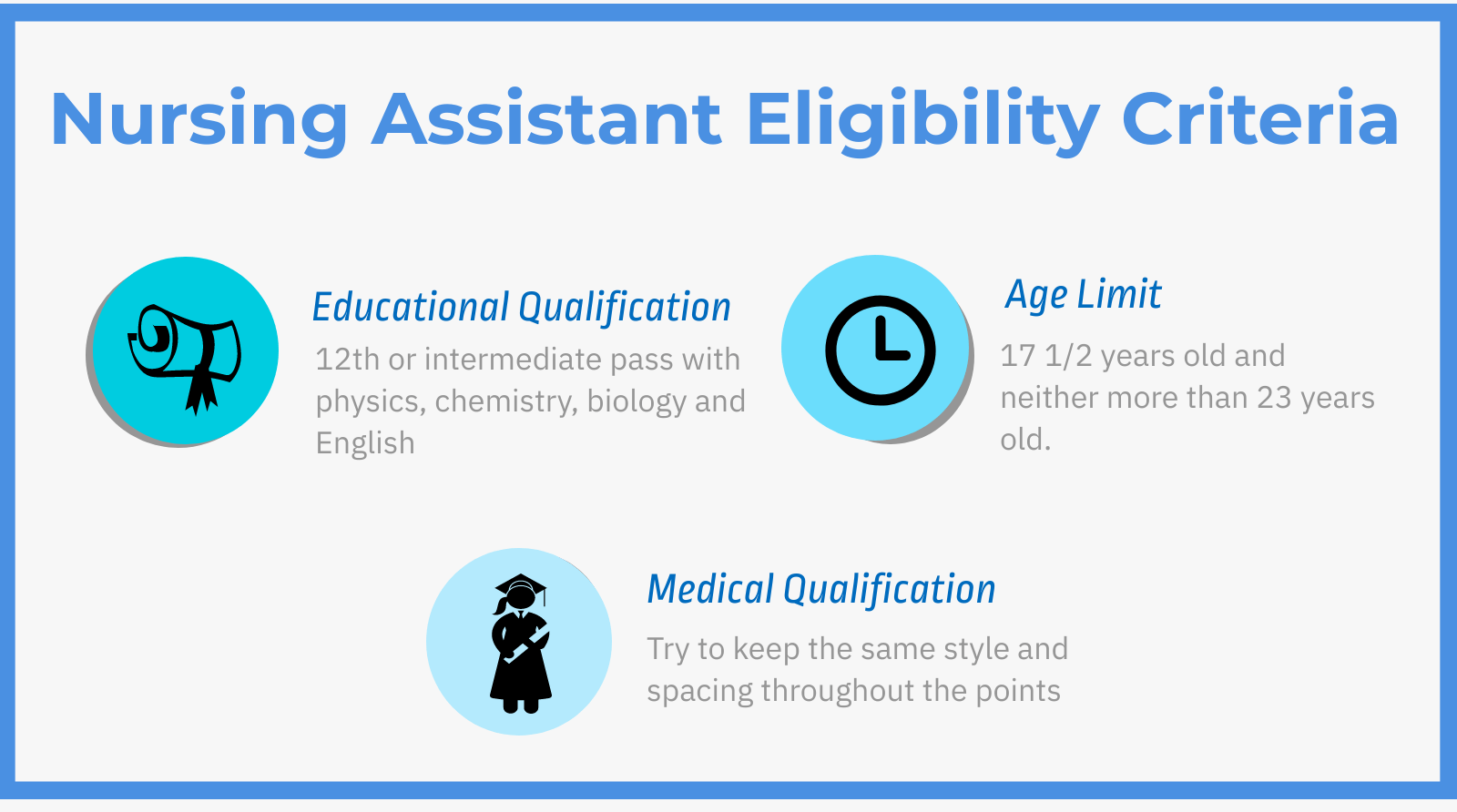 Nursing Assistant Eligibility Criteria

Educational Qualification

12th or intermediate pass with physics, chemistry, biology and English

Age Limit

17 1/2 years old and neither more than 23 years old.

Medical Qualification

Try to keep the same style and spacing throughout the points